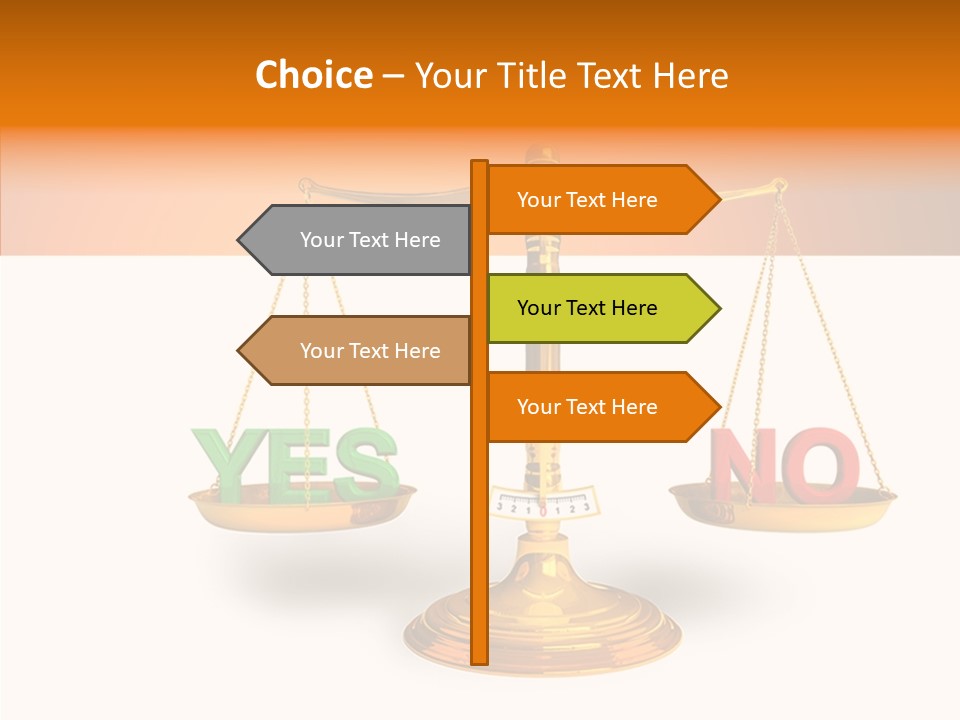 Choice – Your Title Text Here

Your Text Here

Your Text Here

Your Text Here

Your Text Here

Your Text Here

YES

NO

3 2 1 0 1 2 3